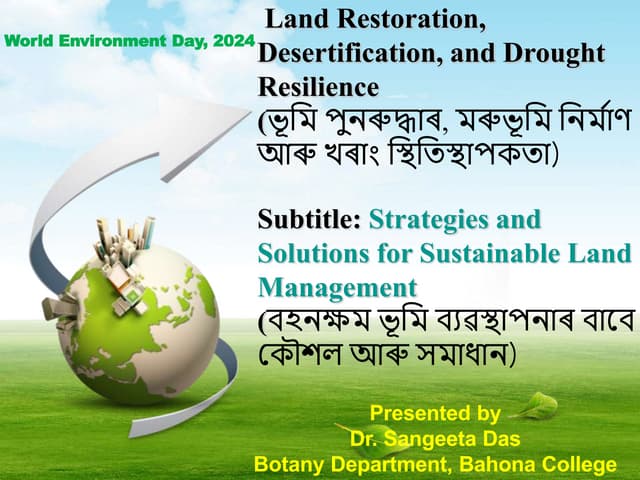 World Environment Day, 2024

Land Restoration, Desertification, and Drought Resilience
(ভূমি পুনৰুদ্ধাৰ, মৰুভূমি নিৰ্মাণ আৰু খৰাং স্থিতিস্থাপকতা)

Subtitle: Strategies and Solutions for Sustainable Land Management
(বহনক্ষম ভূমি ব্যৱস্থাপনাৰ বাবে কৌশল আৰু সমাধান)

Presented by
Dr. Sangeeta Das
Botany Department, Bahona College